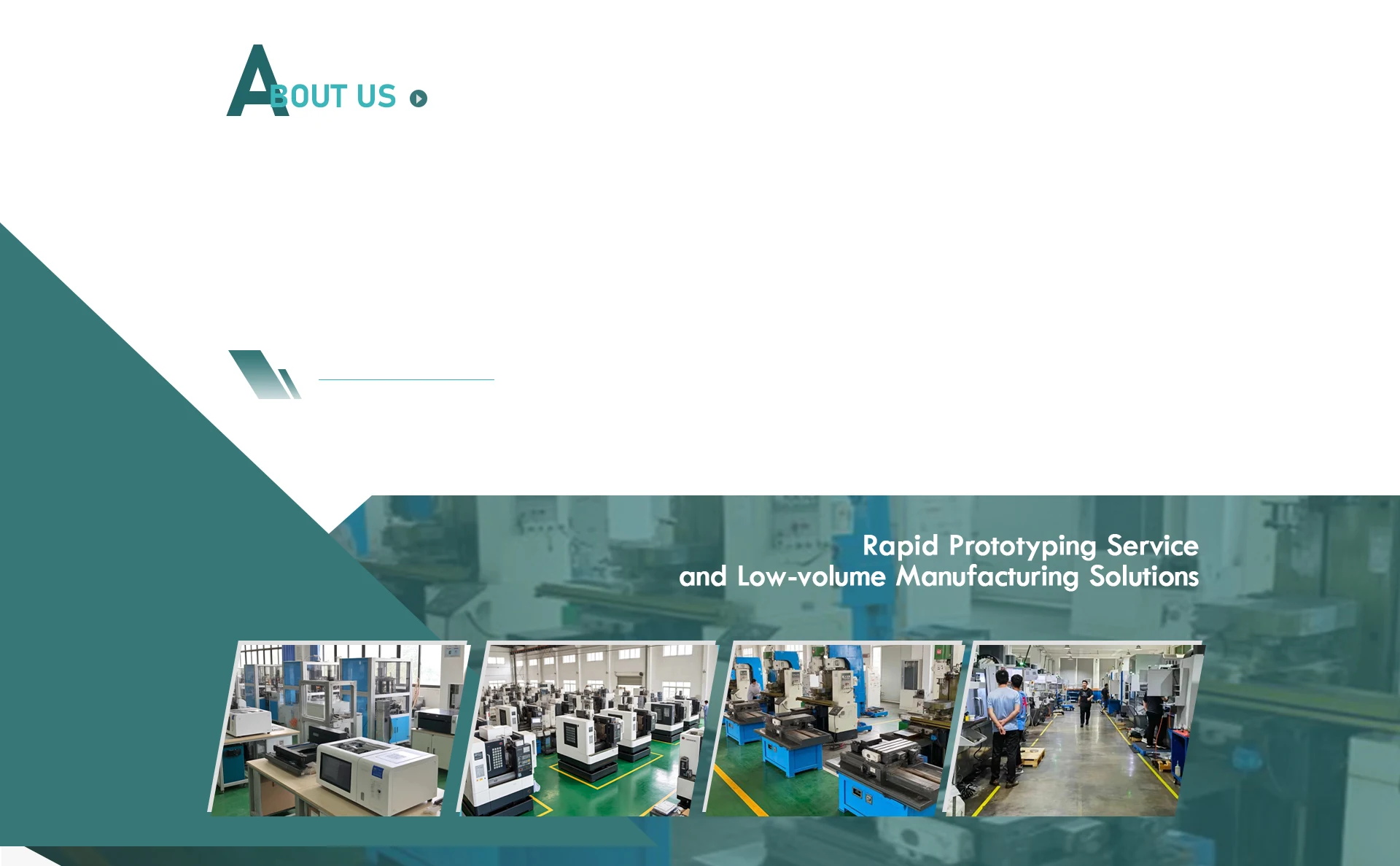 ABOUT US

Rapid Prototyping Service
and Low-volume Manufacturing Solutions